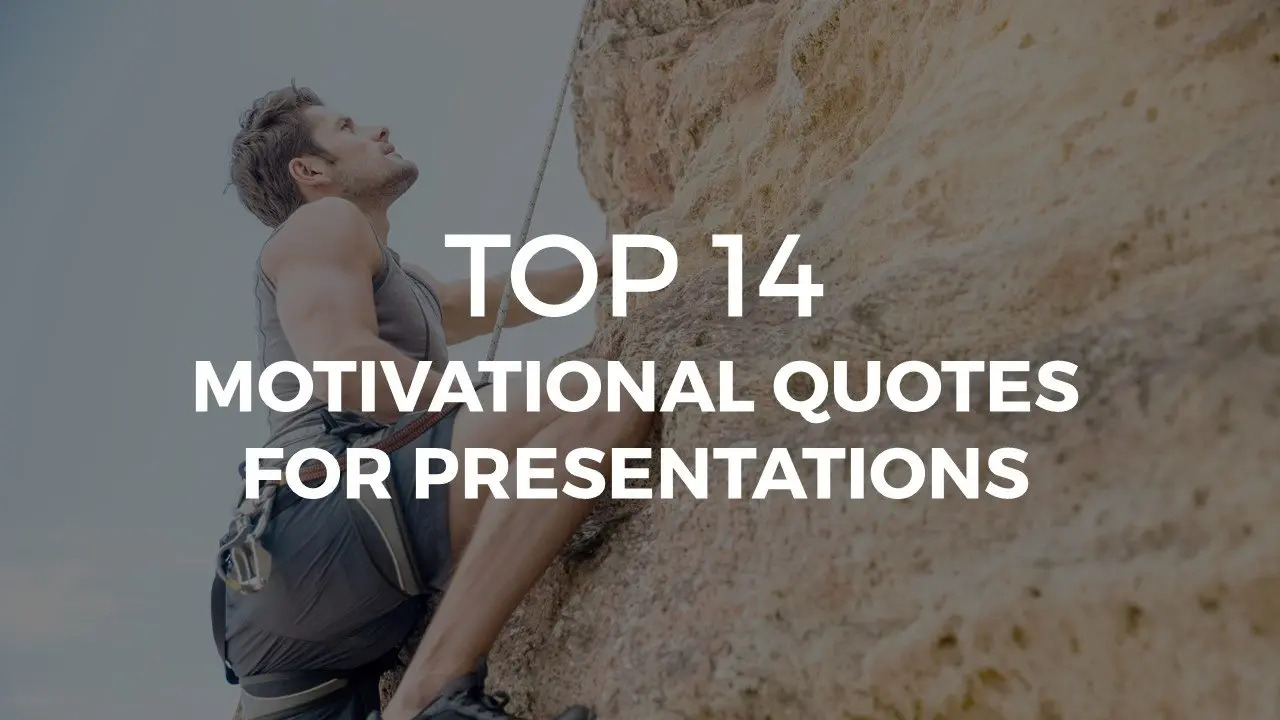 TOP 14
MOTIVATIONAL QUOTES
FOR PRESENTATIONS